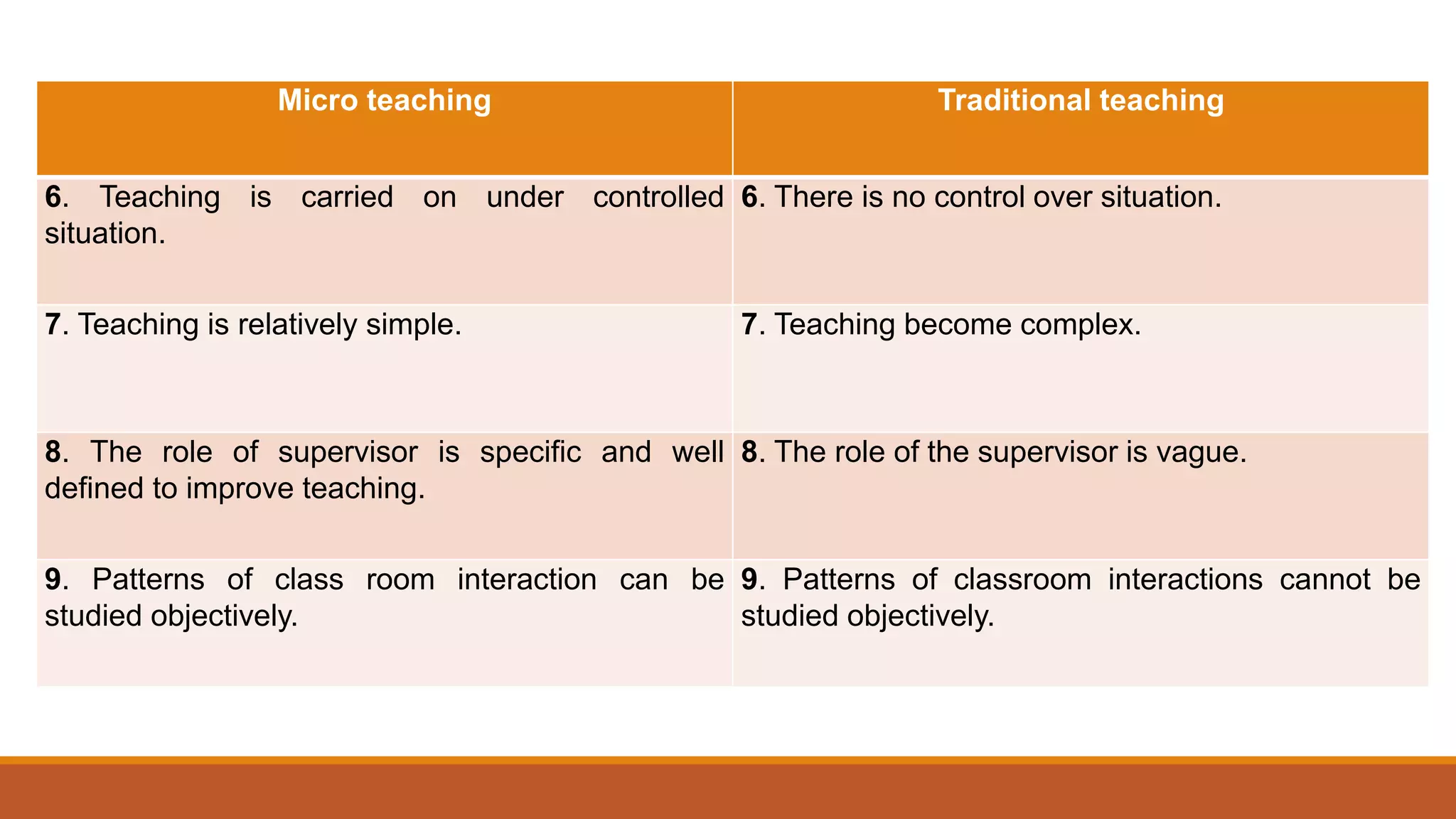 | Micro teaching | Traditional teaching |
|---|---|
| 6. Teaching is carried on under controlled situation. | 6. There is no control over situation. |
| 7. Teaching is relatively simple. | 7. Teaching become complex. |
| 8. The role of supervisor is specific and well defined to improve teaching. | 8. The role of the supervisor is vague. |
| 9. Patterns of class room interaction can be studied objectively. | 9. Patterns of classroom interactions cannot be studied objectively. |